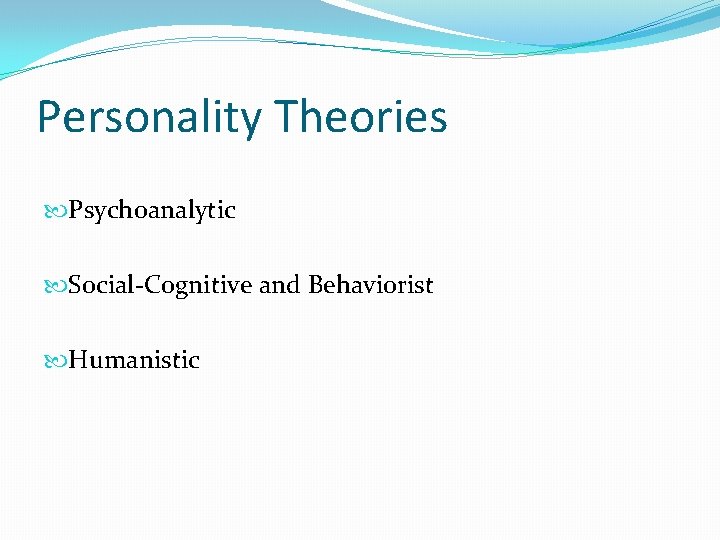 Personality Theories

Psychoanalytic

Social-Cognitive and Behaviorist

Humanistic